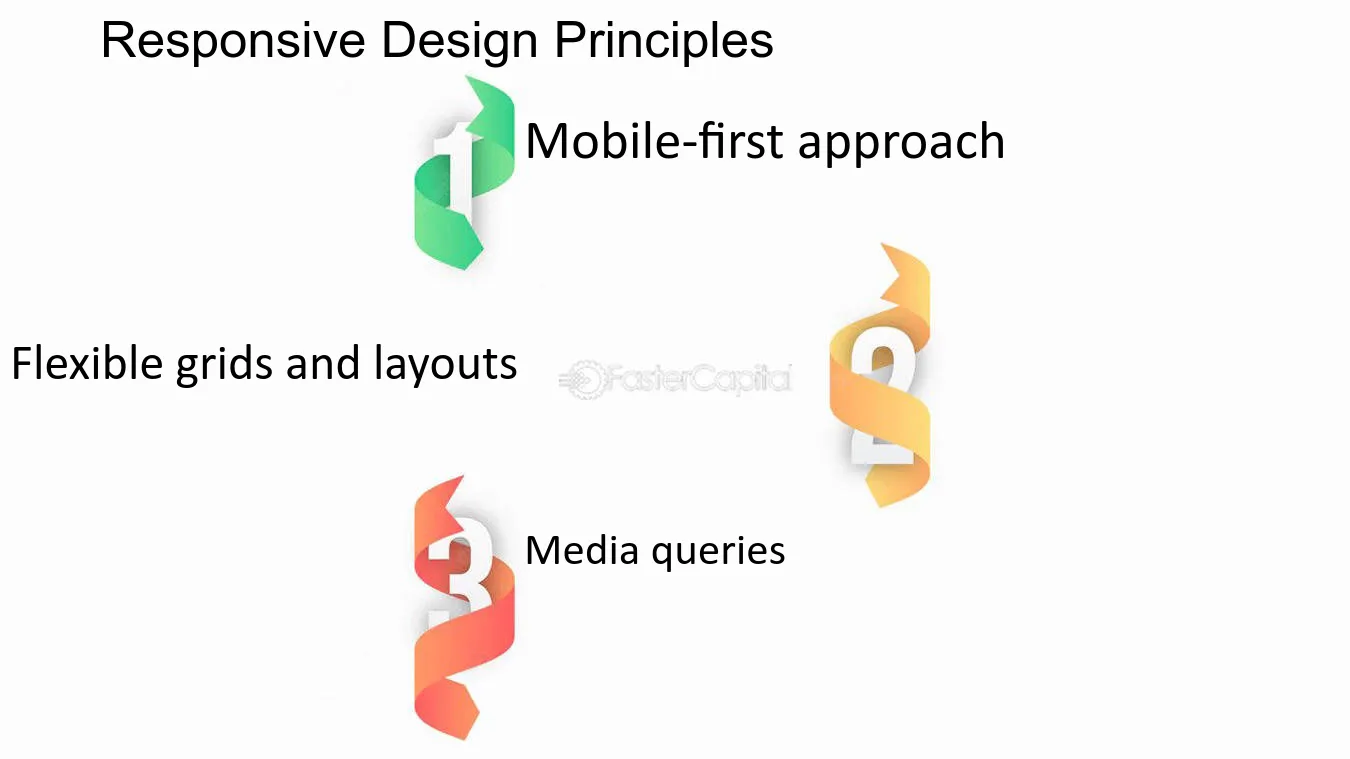 Responsive Design Principles

1

Mobile-first approach

Flexible grids and layouts

2

3

Media queries

FasterCapital